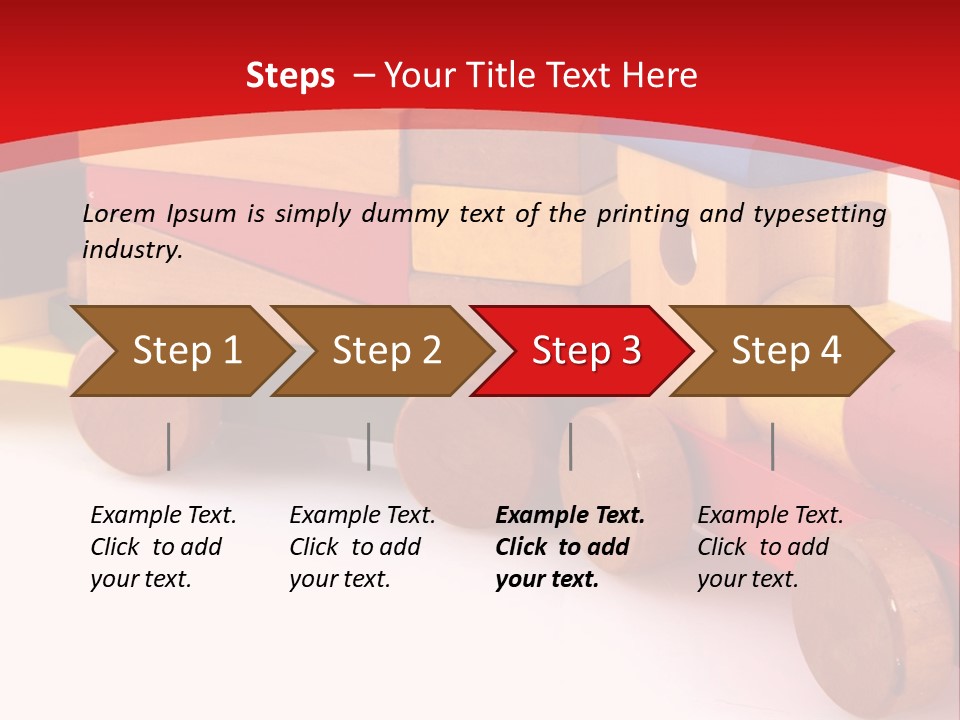 Steps – Your Title Text Here

Lorem Ipsum is simply dummy text of the printing and typesetting industry.

Step 1

Step 2

Step 3

Step 4

Example Text. Click to add your text.

Example Text. Click to add your text.

Example Text. Click to add your text.

Example Text. Click to add your text.